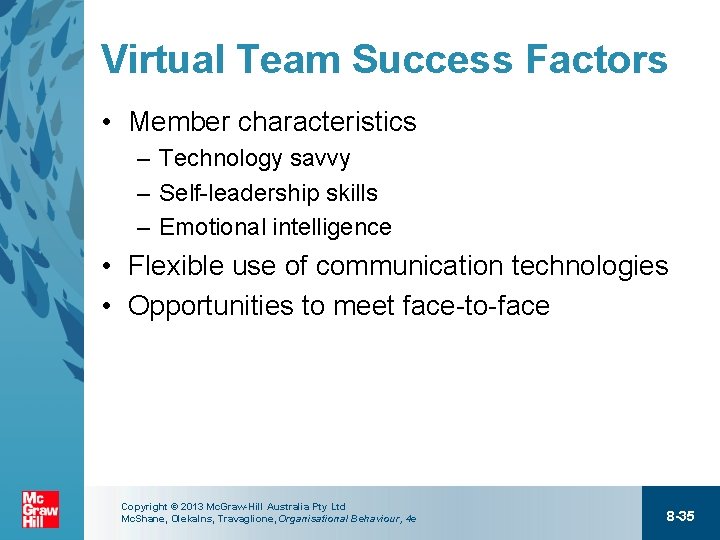 Virtual Team Success Factors

• Member characteristics
– Technology savvy
– Self-leadership skills
– Emotional intelligence
• Flexible use of communication technologies
• Opportunities to meet face-to-face

Mc Graw Hill

Copyright © 2013 McGraw-Hill Australia Pty Ltd
McShane, Olekalns, Travaglione, Organisational Behaviour, 4e

8-35